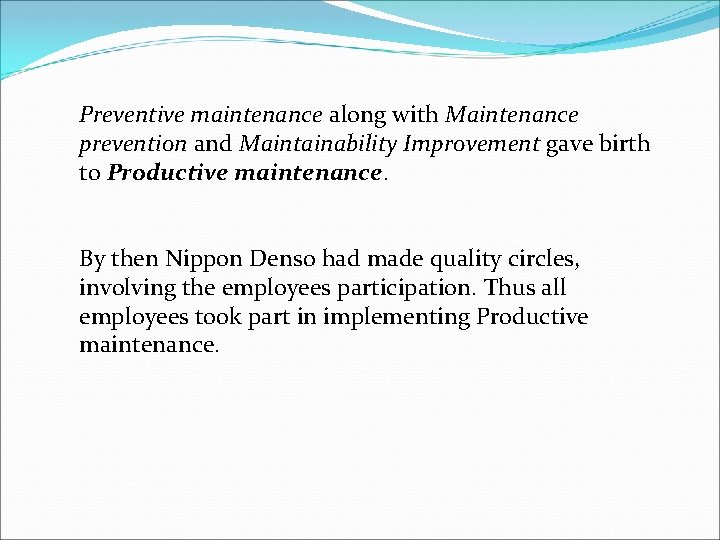 Preventive maintenance along with Maintenance prevention and Maintainability Improvement gave birth to Productive maintenance.

By then Nippon Denso had made quality circles, involving the employees participation. Thus all employees took part in implementing Productive maintenance.